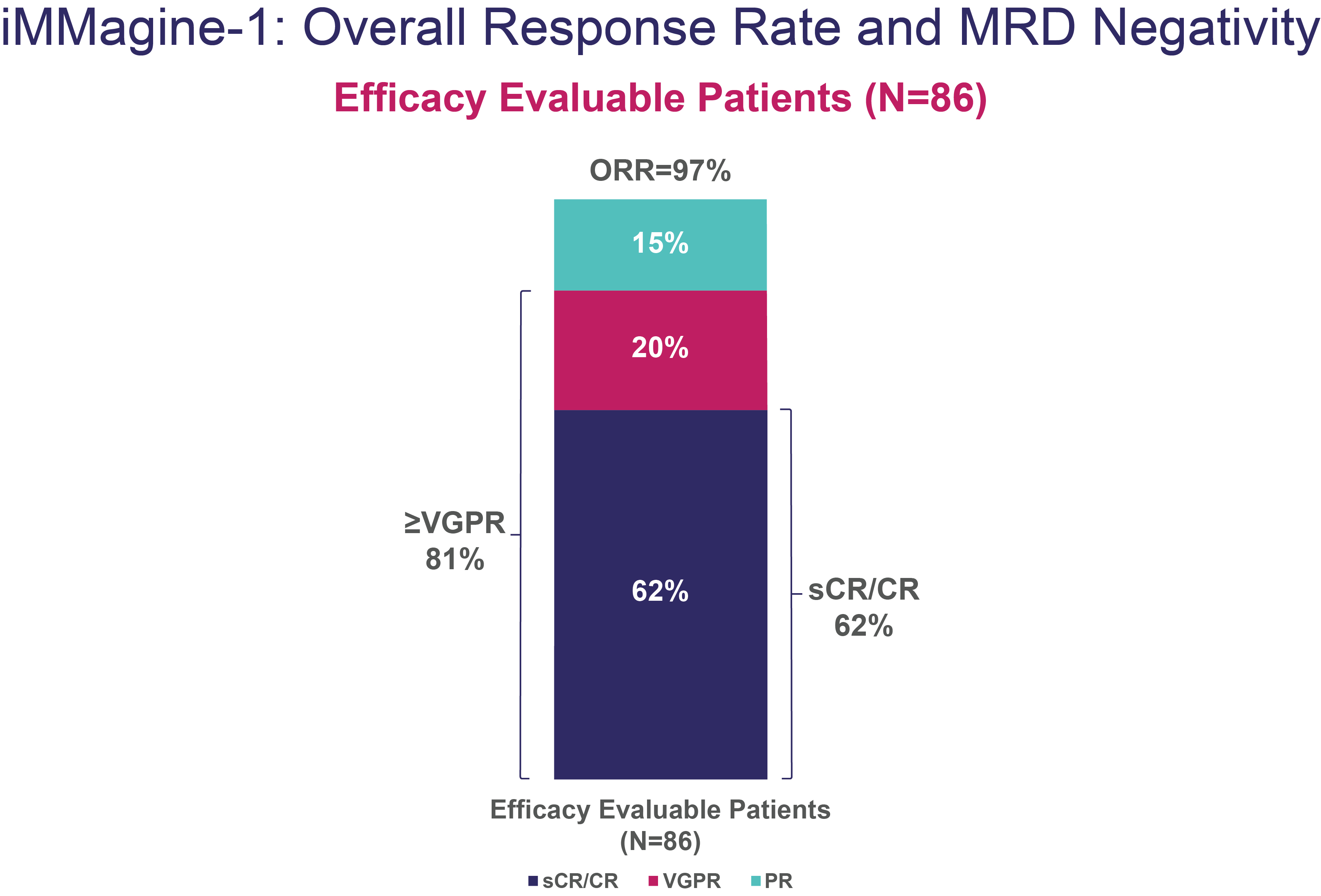 iMMagine-1: Overall Response Rate and MRD Negativity

Efficacy Evaluable Patients (N=86)

ORR=97%

15%

20%

62%

≥VGPR
81%

sCR/CR
62%

Efficacy Evaluable Patients
(N=86)

sCR/CR VGPR PR